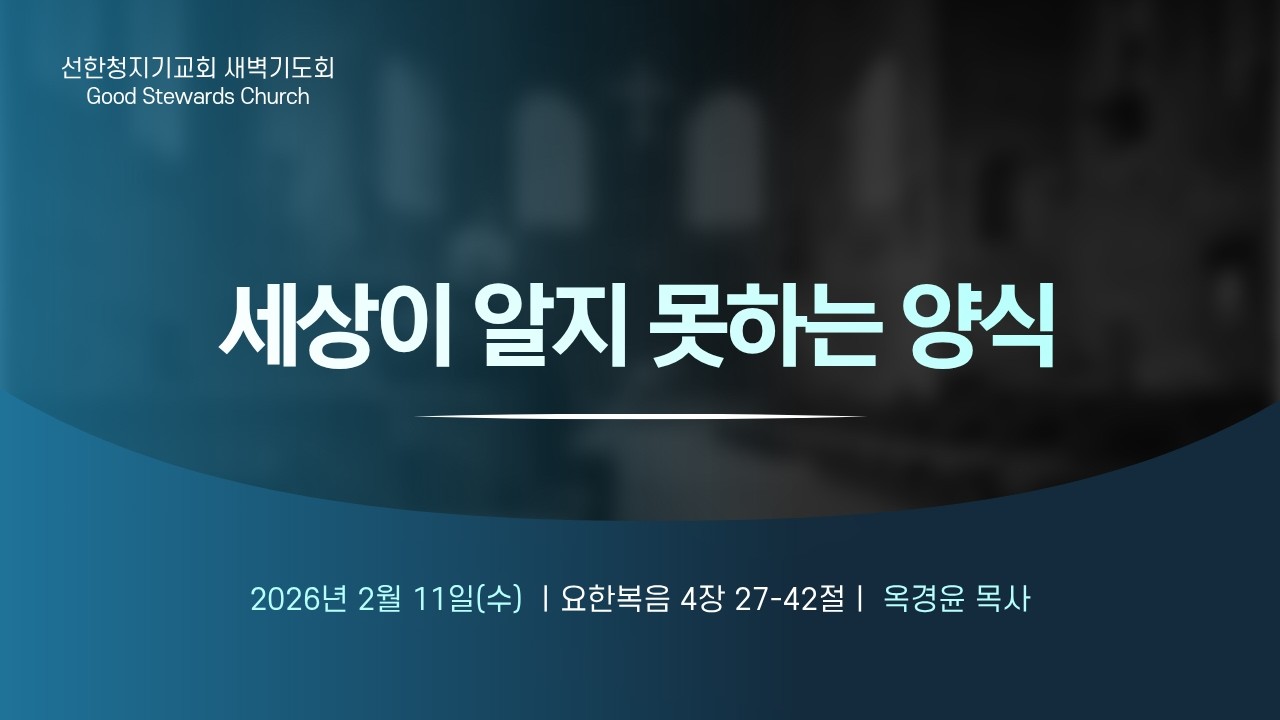 선한청지기교회 새벽기도회
Good Stewards Church

세상이 알지 못하는 양식

2026년 2월 11일(수) | 요한복음 4장 27-42절 | 옥경윤 목사